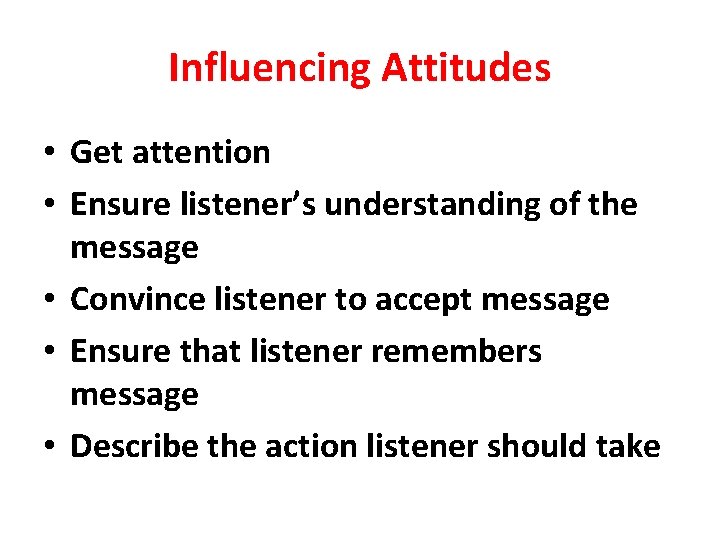 Influencing Attitudes

• Get attention
• Ensure listener's understanding of the message
• Convince listener to accept message
• Ensure that listener remembers message
• Describe the action listener should take